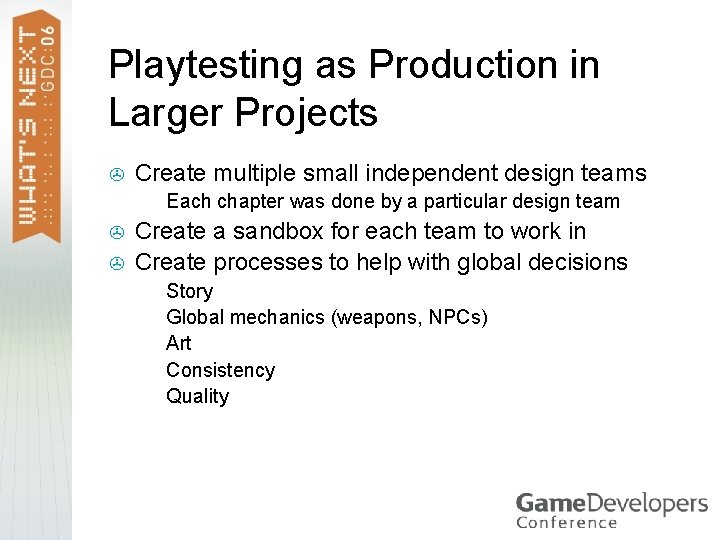 WHAT'S NEXT GDC:06

Playtesting as Production in Larger Projects

Create multiple small independent design teams

Each chapter was done by a particular design team

Create a sandbox for each team to work in

Create processes to help with global decisions

Story

Global mechanics (weapons, NPCs)

Art

Consistency

Quality

GameDevelopers Conference